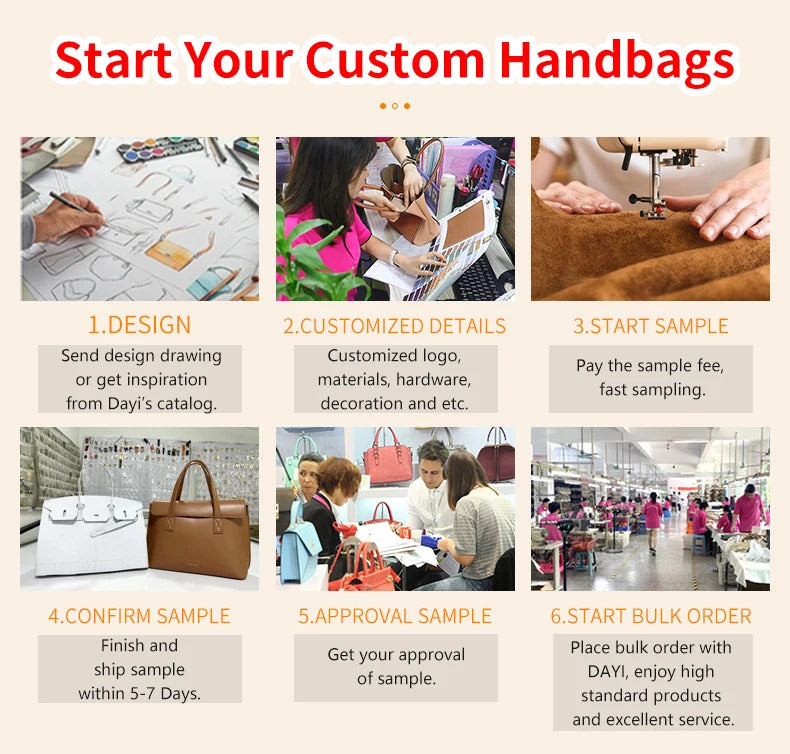 Start Your Custom Handbags

1.DESIGN

Send design drawing or get inspiration from Dayi's catalog.

2.CUSTOMIZED DETAILS

Customized logo, materials, hardware, decoration and etc.

3.START SAMPLE

Pay the sample fee, fast sampling.

4.CONFIRM SAMPLE

Finish and ship sample within 5-7 Days.

5.APPROVAL SAMPLE

Get your approval of sample.

6.START BULK ORDER

Place bulk order with DAYI, enjoy high standard products and excellent service.